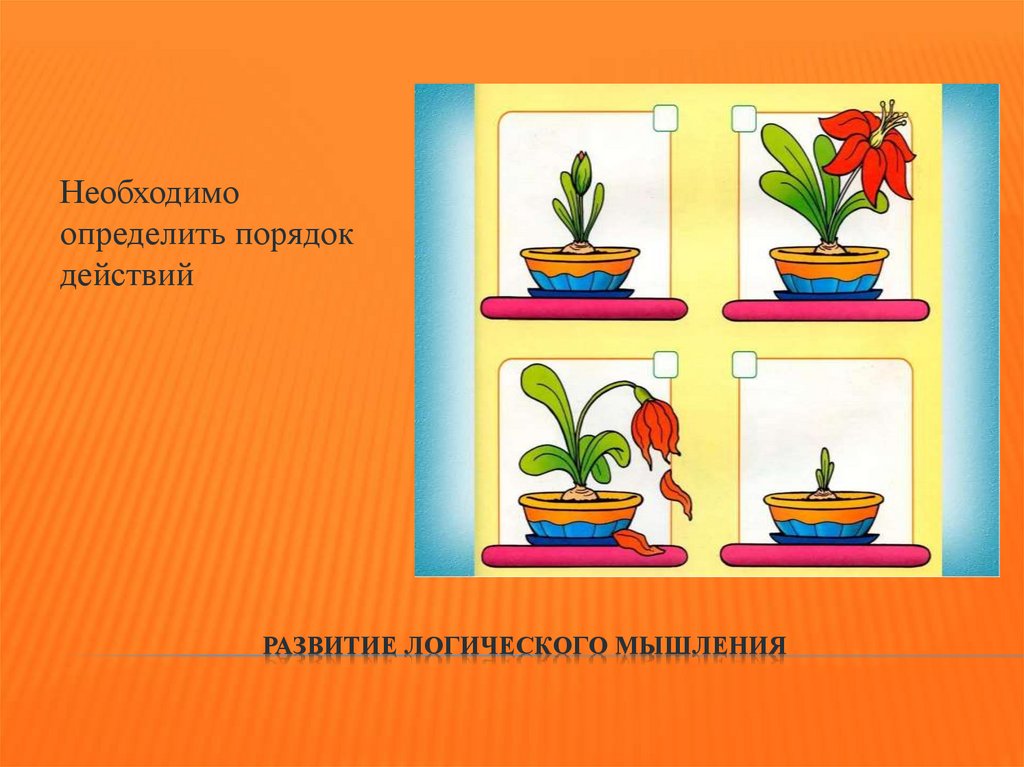 Необходимо определить порядок действий

РАЗВИТИЕ ЛОГИЧЕСКОГО МЫШЛЕНИЯ